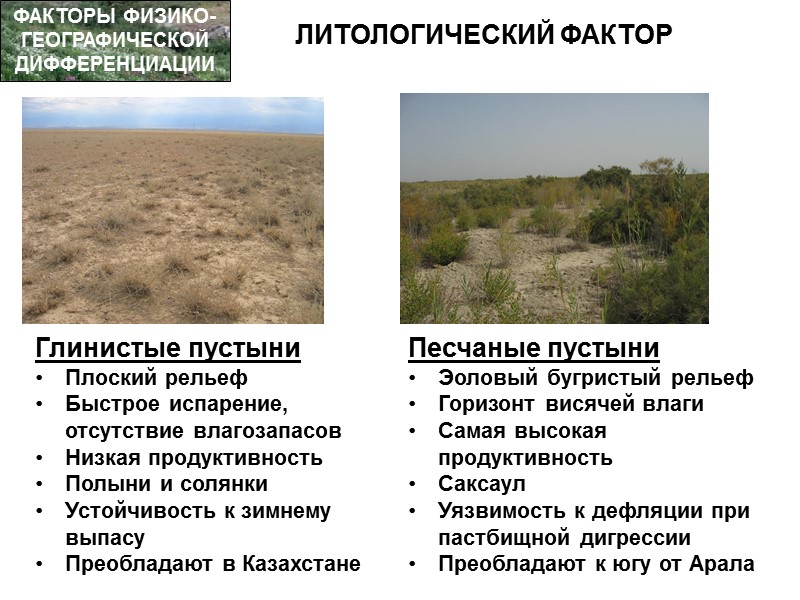 ФАКТОРЫ ФИЗИКО-ГЕОГРАФИЧЕСКОЙ ДИФФЕРЕНЦИАЦИИ

ЛИТОЛОГИЧЕСКИЙ ФАКТОР

Глинистые пустыни
• Плоский рельеф
• Быстрое испарение, отсутствие влагозапасов
• Низкая продуктивность
• Полыни и солянки
• Устойчивость к зимнему выпасу
• Преобладают в Казахстане

Песчаные пустыни
• Эоловый бугристый рельеф
• Горизонт висячей влаги
• Самая высокая продуктивность
• Саксаул
• Уязвимость к дефляции при пастбищной дигрессии
• Преобладают к югу от Арала